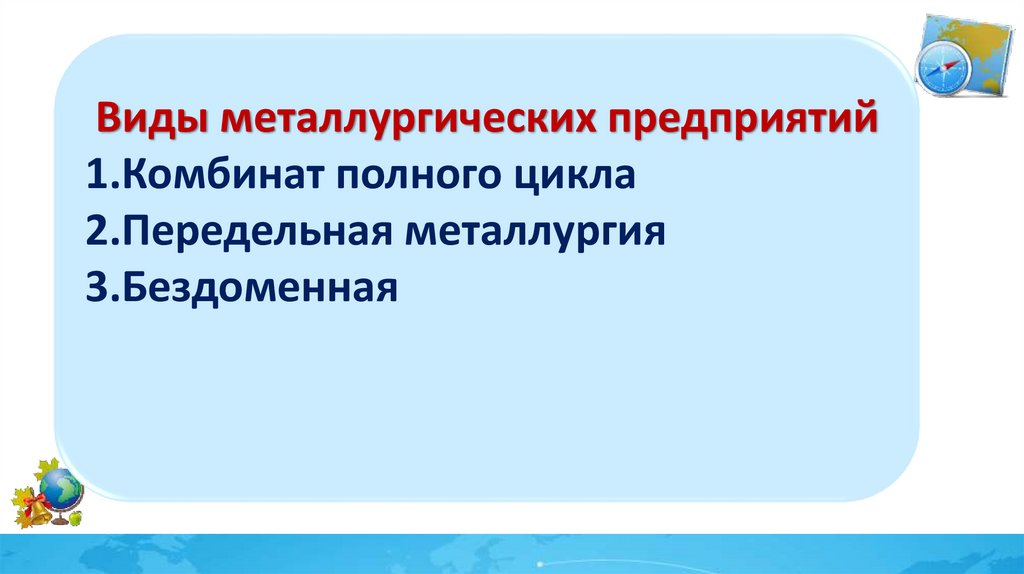 Виды металлургических предприятий
1.Комбинат полного цикла
2.Передельная металлургия
3.Бездоменная